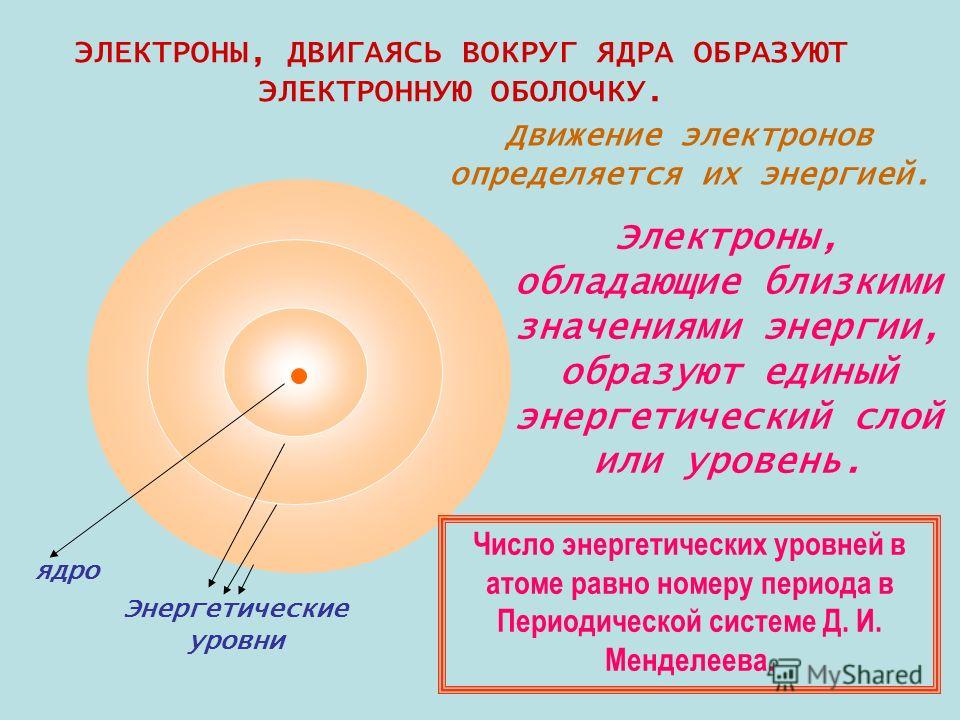 ЭЛЕКТРОНЫ, ДВИГАЯСЬ ВОКРУГ ЯДРА ОБРАЗУЮТ ЭЛЕКТРОННУЮ ОБОЛОЧКУ.

Движение электронов определяется их энергией.

Электроны, обладающие близкими значениями энергии, образуют единый энергетический слой или уровень.

ядро

Энергетические уровни

Число энергетических уровней в атоме равно номеру периода в Периодической системе Д. И. Менделеева.

MyShared